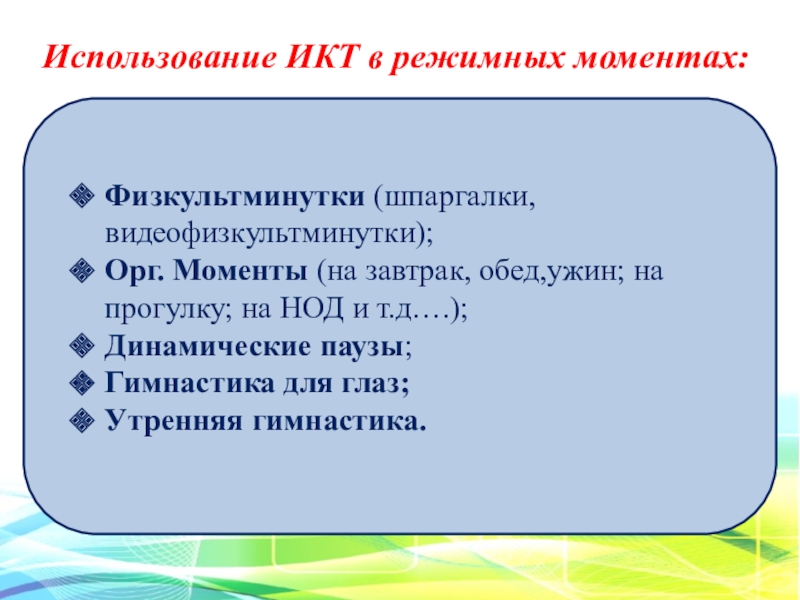 Использование ИКТ в режимных моментах:

❖ Физкультминутки (шпаргалки, видеофизкультминутки);
❖ Орг. Моменты (на завтрак, обед,ужин; на прогулку; на НОД и т.д.…);
❖ Динамические паузы;
❖ Гимнастика для глаз;
❖ Утренняя гимнастика.